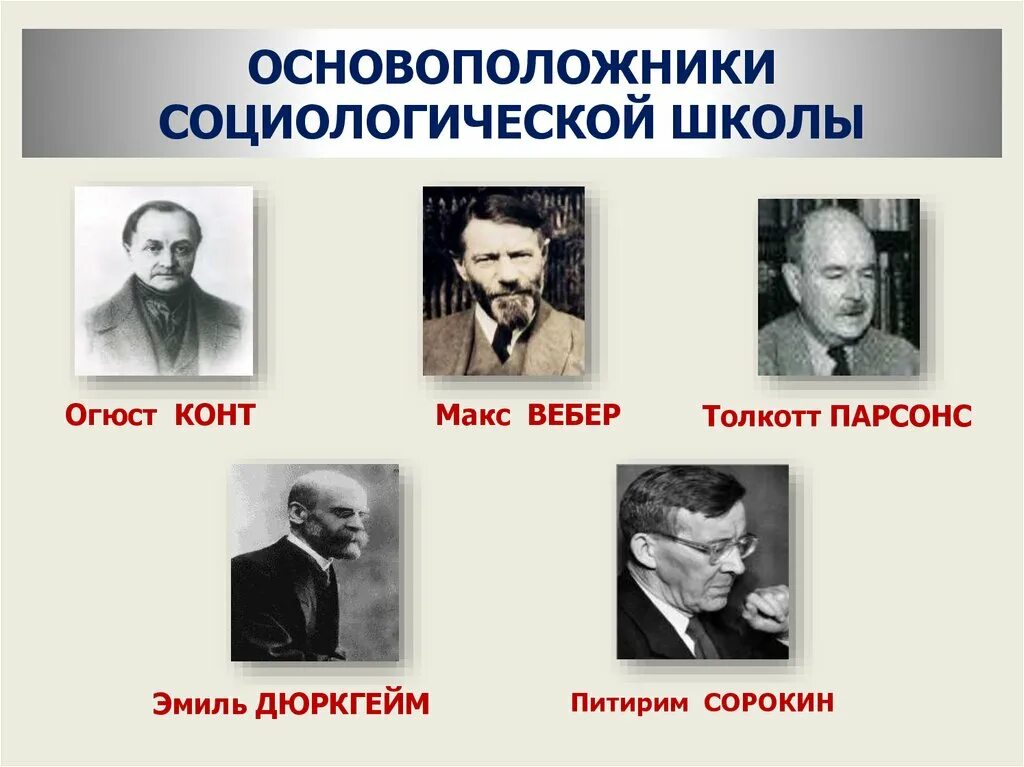 ОСНОВОПОЛОЖНИКИ СОЦИОЛОГИЧЕСКОЙ ШКОЛЫ

Огюст КОНТ

Макс ВЕБЕР

Толкотт ПАРСОНС

Эмиль ДЮРКГЕЙМ

Питирим СОРОКИН